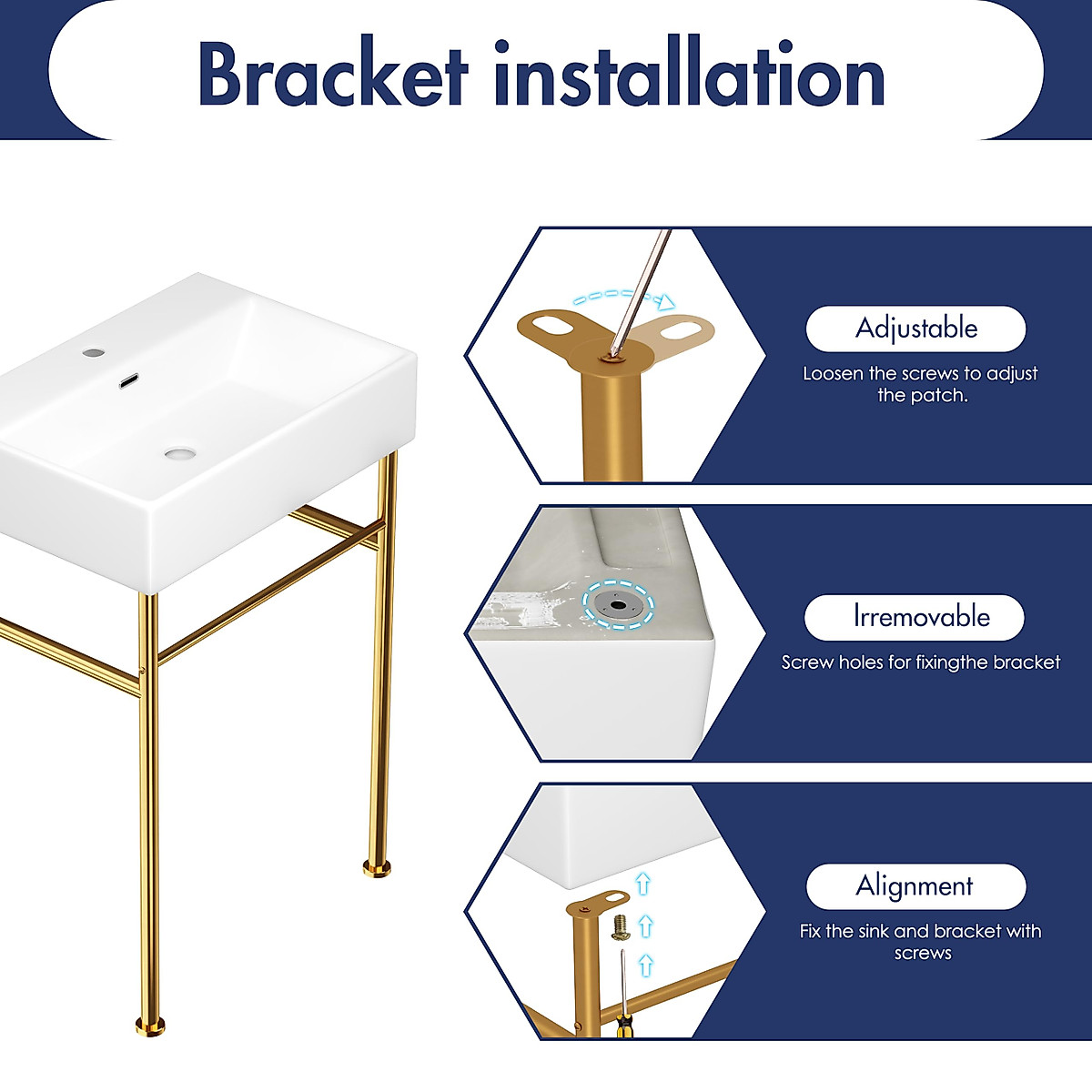 Bracket installation

Adjustable

Loosen the screws to adjust the patch.

Irremovable

Screw holes for fixingthe bracket

Alignment

Fix the sink and bracket with screws